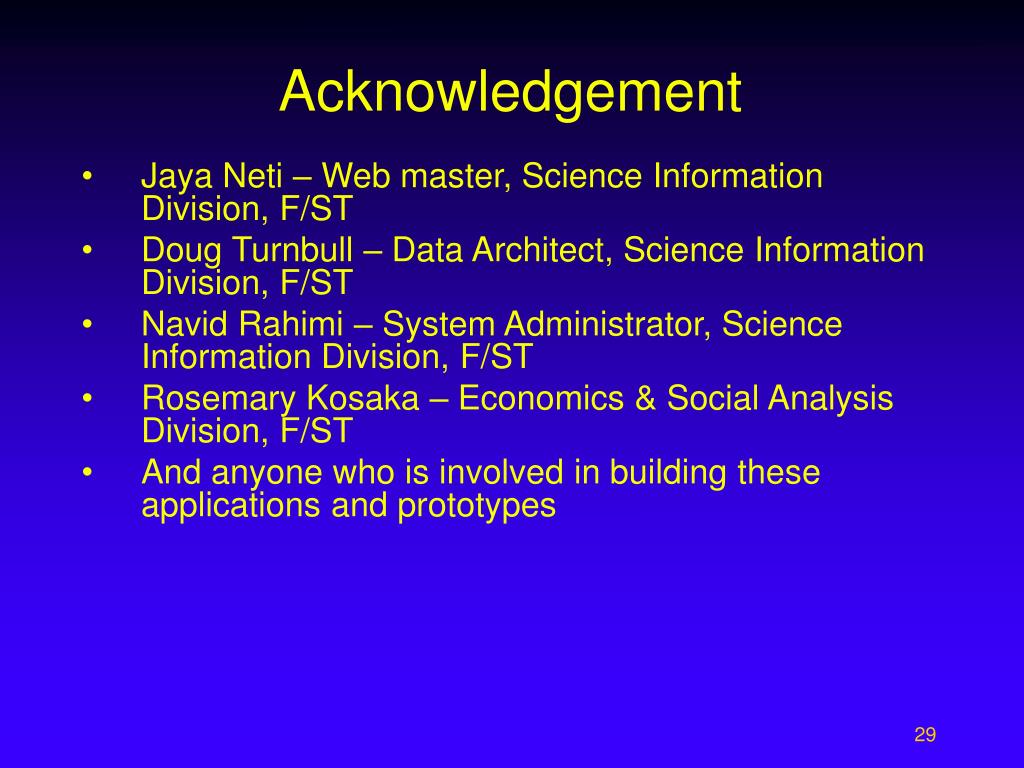 Acknowledgement

• Jaya Neti – Web master, Science Information Division, F/ST
• Doug Turnbull – Data Architect, Science Information Division, F/ST
• Navid Rahimi – System Administrator, Science Information Division, F/ST
• Rosemary Kosaka – Economics & Social Analysis Division, F/ST
• And anyone who is involved in building these applications and prototypes

29